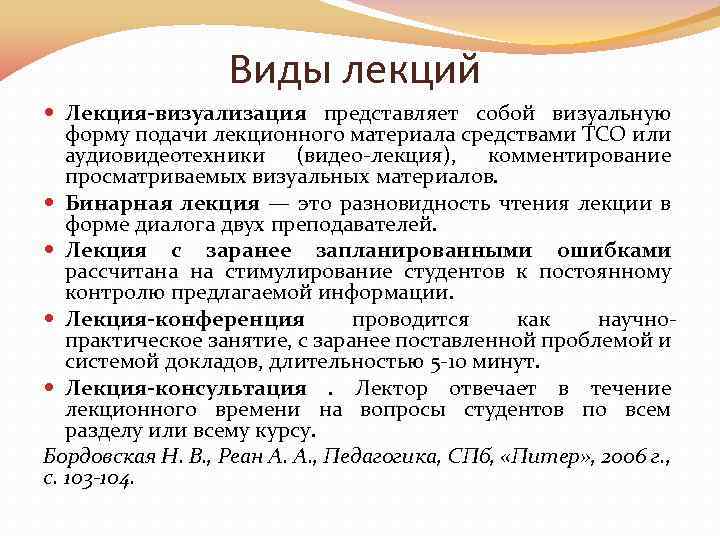 Виды лекций

Лекция-визуализация представляет собой визуальную форму подачи лекционного материала средствами ТСО или аудиовидеотехники (видео-лекция), комментирование просматриваемых визуальных материалов.

Бинарная лекция — это разновидность чтения лекции в форме диалога двух преподавателей.

Лекция с заранее запланированными ошибками рассчитана на стимулирование студентов к постоянному контролю предлагаемой информации.

Лекция-конференция проводится как научно-практическое занятие, с заранее поставленной проблемой и системой докладов, длительностью 5-10 минут.

Лекция-консультация . Лектор отвечает в течение лекционного времени на вопросы студентов по всем разделу или всему курсу.

Бордовская Н. В., Реан А. А., Педагогика, СПб, «Питер», 2006 г., с. 103-104.